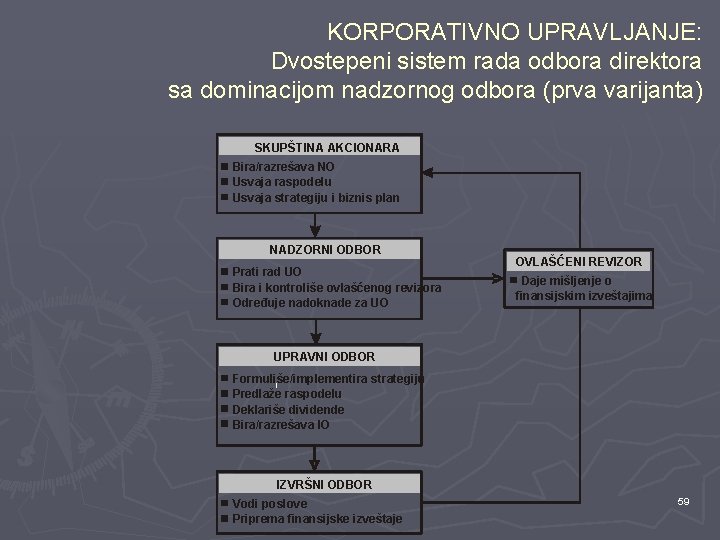 KORPORATIVNO UPRAVLJANJE:
Dvostepeni sistem rada odbora direktora sa dominacijom nadzornog odbora (prva varijanta)

SKUPŠTINA AKCIONARA
■ Bira/razrešava NO
■ Usvaja raspodelu
■ Usvaja strategiju i biznis plan

NADZORNI ODBOR
■ Prati rad UO
■ Bira i kontroliše ovlašćenog revizora
■ Određuje nadoknade za UO

OVLAŠĆENI REVIZOR
■ Daje mišljenje o finansijskim izveštajima

UPRAVNI ODBOR
■ Formuliše/implementira strategiju
■ Predlaže raspodelu
■ Deklariše dividende
■ Bira/razrešava IO

IZVRŠNI ODBOR
■ Vodi poslove
■ Priprema finansijske izveštaje

59